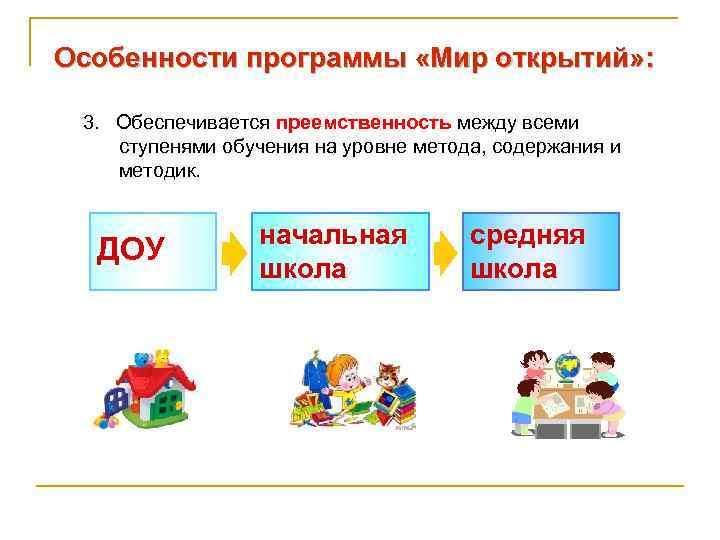 Особенности программы «Мир открытий»:

3. Обеспечивается преемственность между всеми ступенями обучения на уровне метода, содержания и методик.

ДОУ

начальная школа

средняя школа